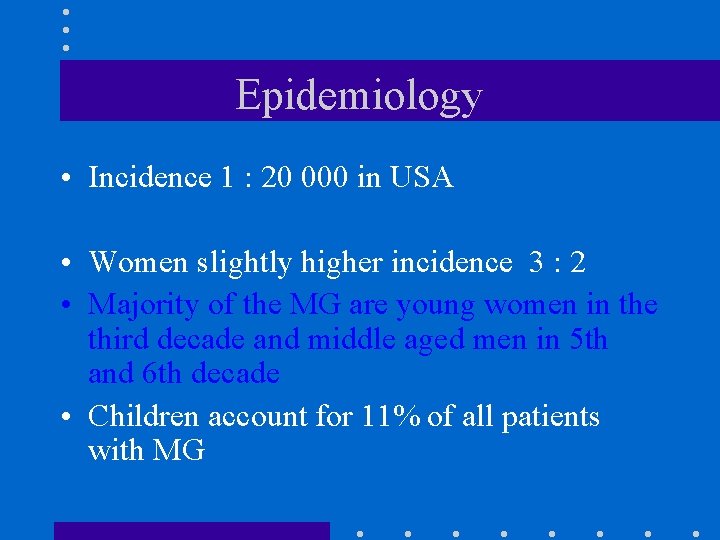 Epidemiology

• Incidence 1 : 20 000 in USA

• Women slightly higher incidence 3 : 2

• Majority of the MG are young women in the third decade and middle aged men in 5th and 6th decade

• Children account for 11% of all patients with MG